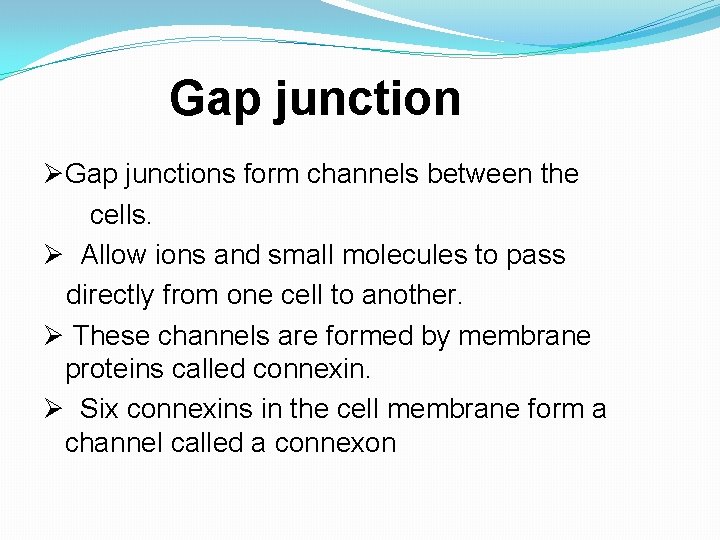 Gap junction

➢Gap junctions form channels between the cells.

➢ Allow ions and small molecules to pass directly from one cell to another.

➢ These channels are formed by membrane proteins called connexin.

➢ Six connexins in the cell membrane form a channel called a connexon